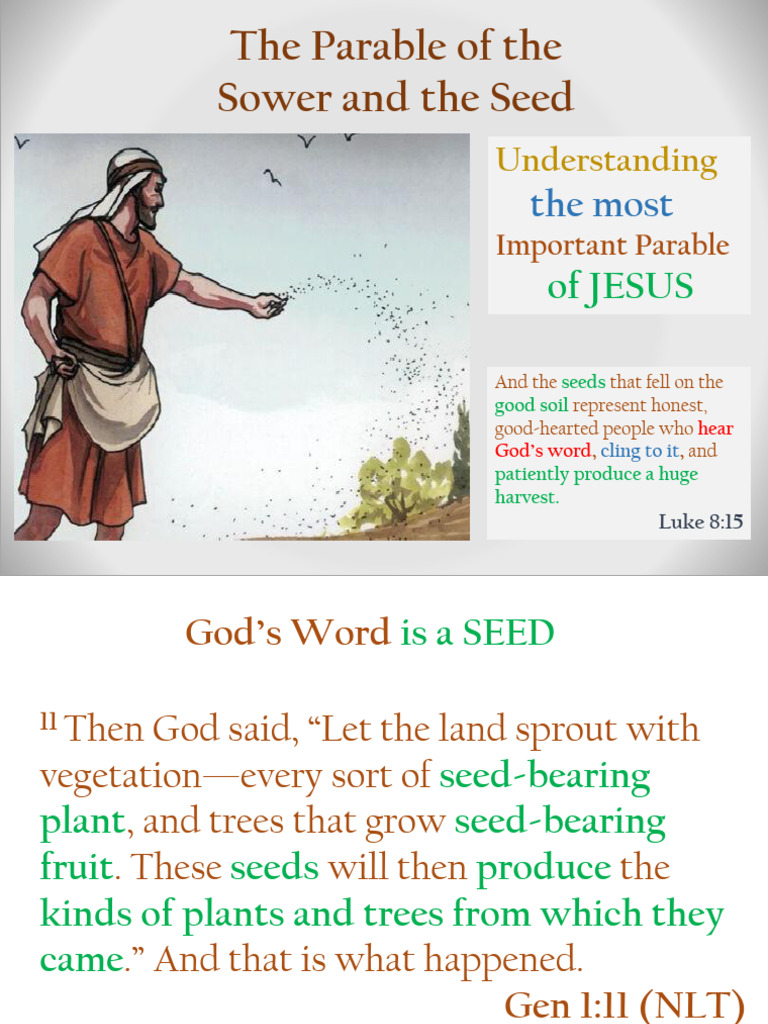 The Parable of the Sower and the Seed

Understanding the most Important Parable of JESUS

And the seeds that fell on the good soil represent honest, good-hearted people who hear God's word, cling to it, and patiently produce a huge harvest.

Luke 8:15

God's Word is a SEED

$^{11}$ Then God said, "Let the land sprout with vegetation—every sort of seed-bearing plant, and trees that grow seed-bearing fruit. These seeds will then produce the kinds of plants and trees from which they came." And that is what happened.

Gen 1:11 (NLT)